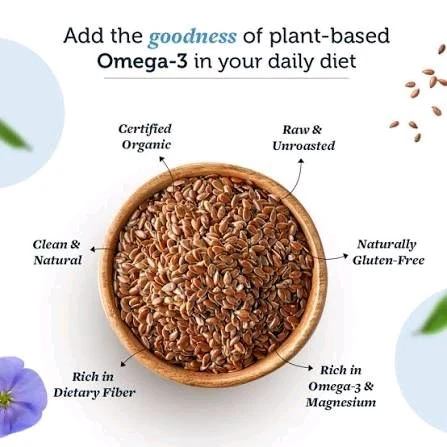 Add the goodness of plant-based Omega-3 in your daily diet

Certified
Organic

Raw &
Unroasted

Clean &
Natural

Naturally
Gluten-Free

Rich in
Dietary Fiber

Rich in
Omega-3 &
Magnesium